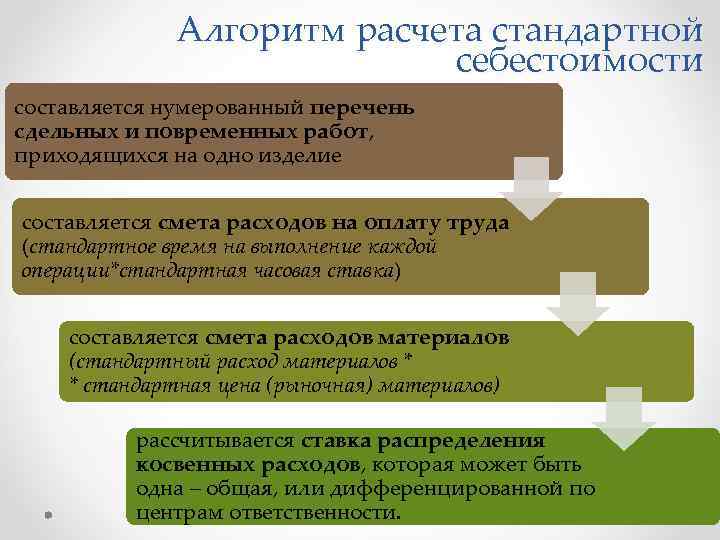 Алгоритм расчета стандартной себестоимости

составляется нумерованный перечень сдельных и повременных работ, приходящихся на одно изделие

составляется смета расходов на оплату труда (стандартное время на выполнение каждой операции*стандартная часовая ставка)

составляется смета расходов материалов (стандартный расход материалов * * стандартная цена (рыночная) материалов)

рассчитывается ставка распределения косвенных расходов, которая может быть одна – общая, или дифференцированной по центрам ответственности.